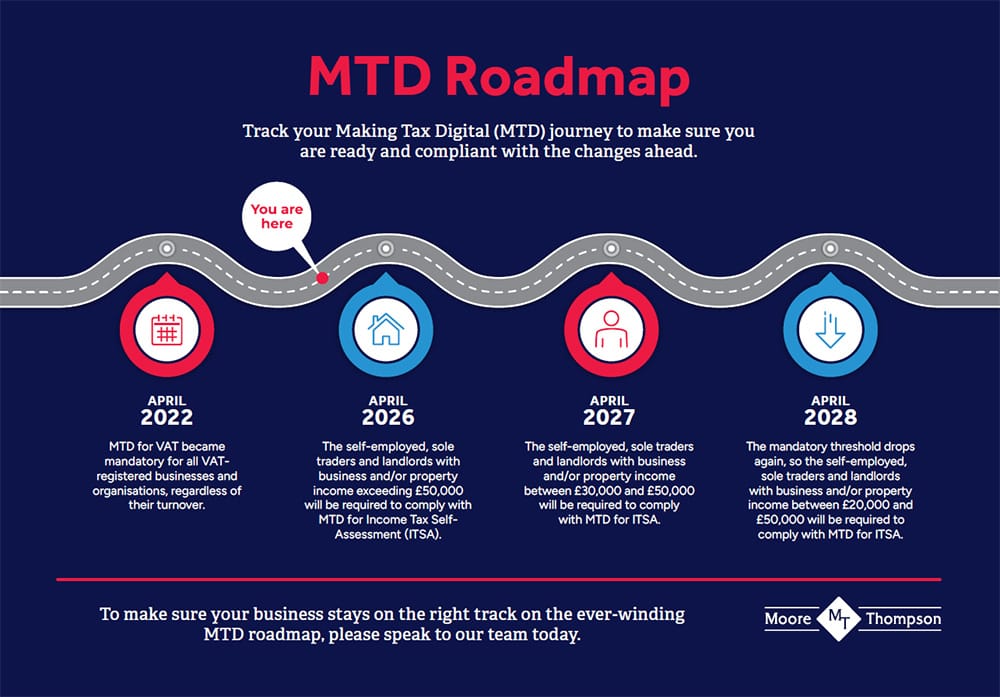 MTD Roadmap

Track your Making Tax Digital (MTD) journey to make sure you are ready and compliant with the changes ahead.

You are here

APRIL
2022

MTD for VAT became mandatory for all VAT-registered businesses and organisations, regardless of their turnover.

APRIL
2026

The self-employed, sole traders and landlords with business and/or property income exceeding £50,000 will be required to comply with MTD for Income Tax Self-Assessment (ITSA).

APRIL
2027

The self-employed, sole traders and landlords with business and/or property income between £30,000 and £50,000 will be required to comply with MTD for ITSA.

APRIL
2028

The mandatory threshold drops again, so the self-employed, sole traders and landlords with business and/or property income between £20,000 and £50,000 will be required to comply with MTD for ITSA.

To make sure your business stays on the right track on the ever-winding MTD roadmap, please speak to our team today.

Moore MT Thompson